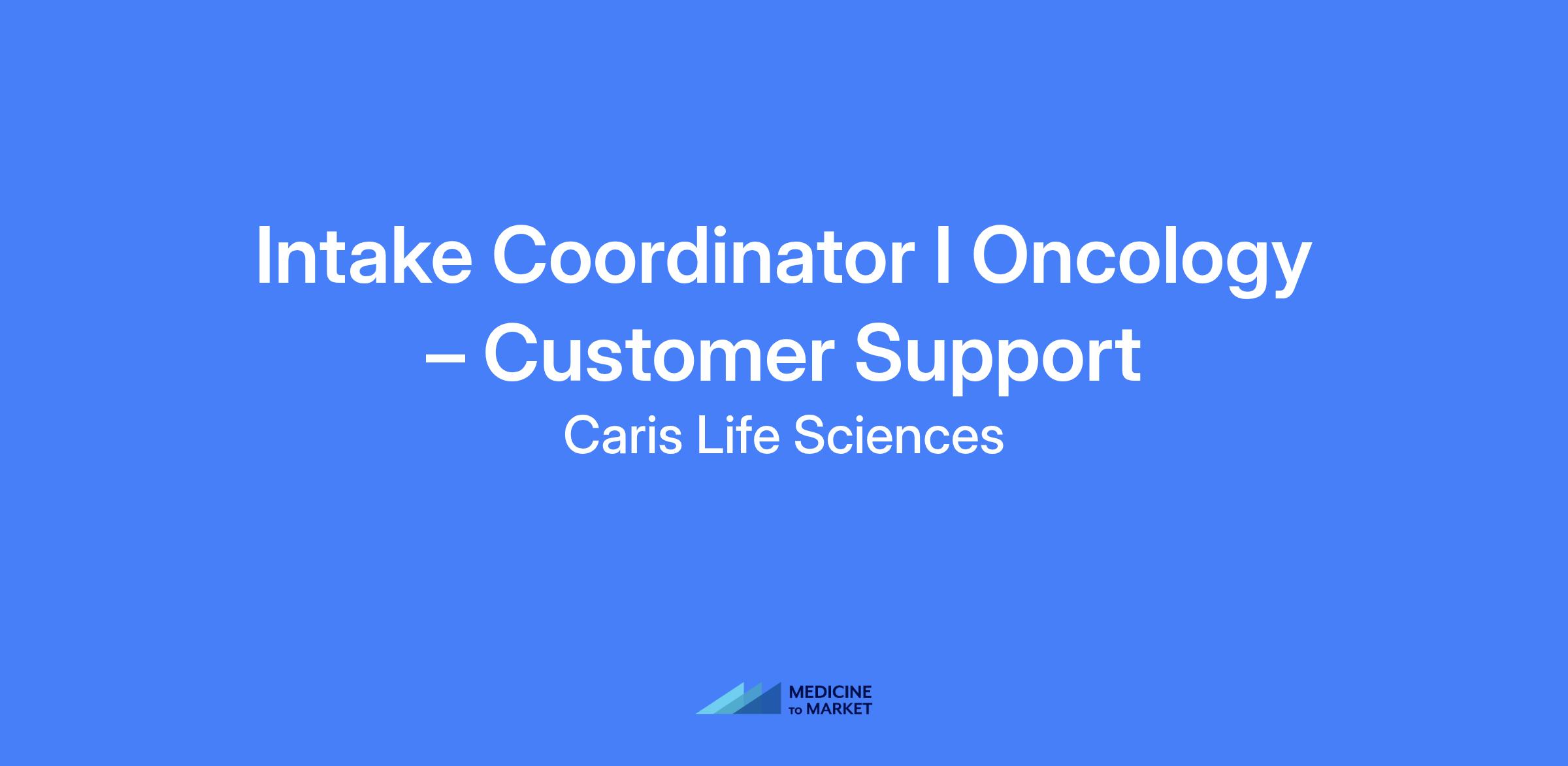 Intake Coordinator I Oncology – Customer Support

Caris Life Sciences

MEDICINE TO MARKET